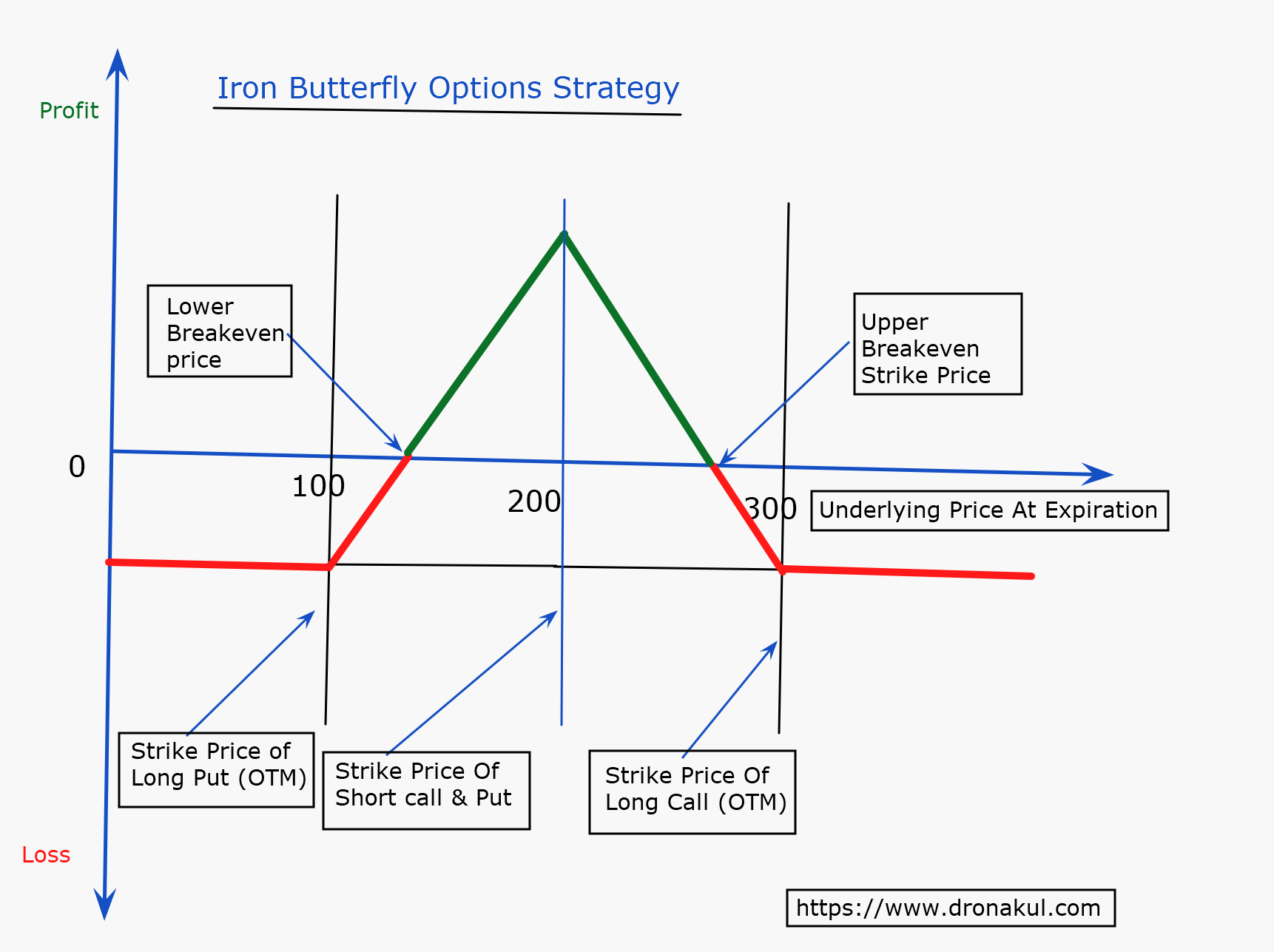 Iron Butterfly Options Strategy

Profit

Lower Breakeven price

Upper Breakeven Strike Price

0

100

200

300

Underlying Price At Expiration

Strike Price of Long Put (OTM)

Strike Price Of Short call & Put

Strike Price Of Long Call (OTM)

Loss

https://www.dronakul.com